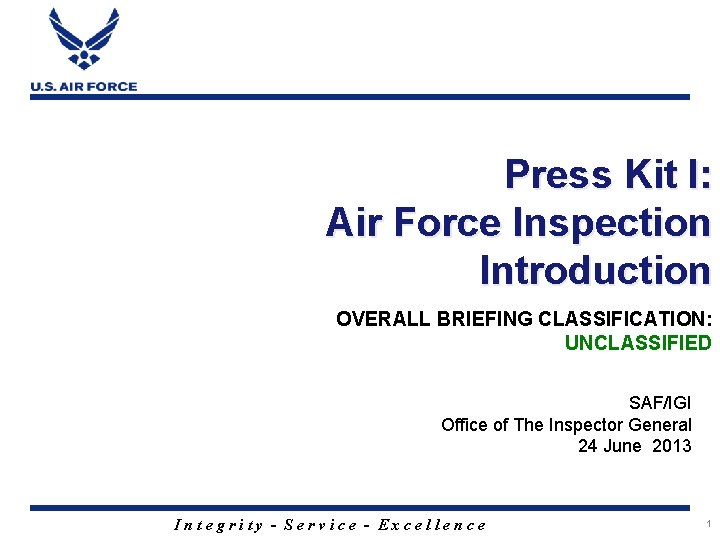 U.S. AIR FORCE

Press Kit I:
Air Force Inspection Introduction

OVERALL BRIEFING CLASSIFICATION:
UNCLASSIFIED

SAF/IGI
Office of The Inspector General
24 June 2013

Integrity - Service - Excellence

1